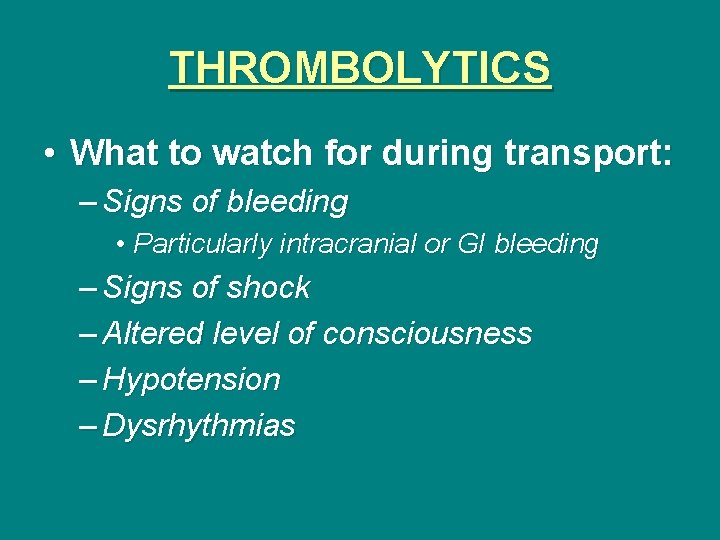 THROMBOLYTICS

• What to watch for during transport:

– Signs of bleeding

• Particularly intracranial or GI bleeding

– Signs of shock

– Altered level of consciousness

– Hypotension

– Dysrhythmias